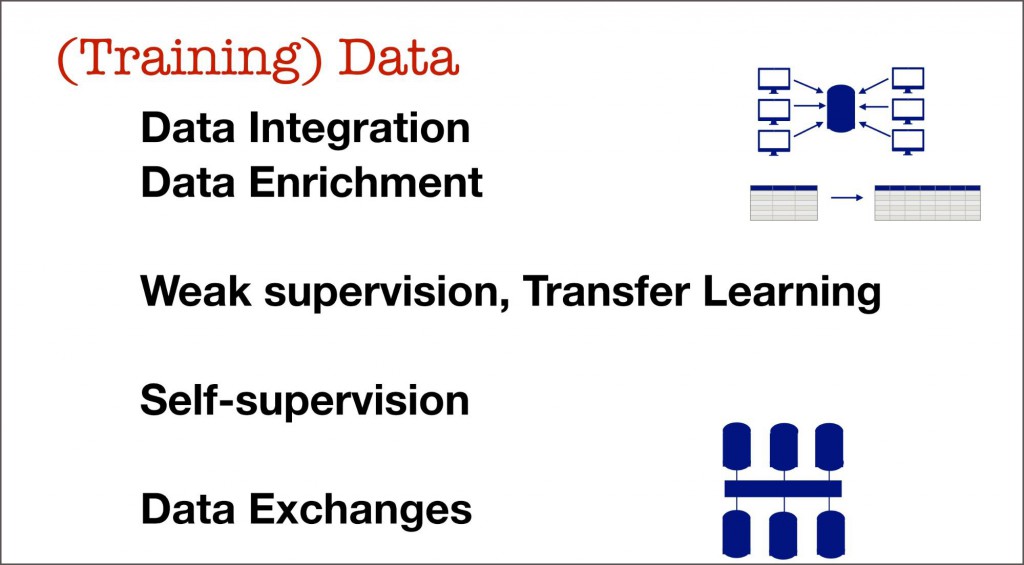 (Training) Data

Data Integration
Data Enrichment

Weak supervision, Transfer Learning

Self-supervision

Data Exchanges